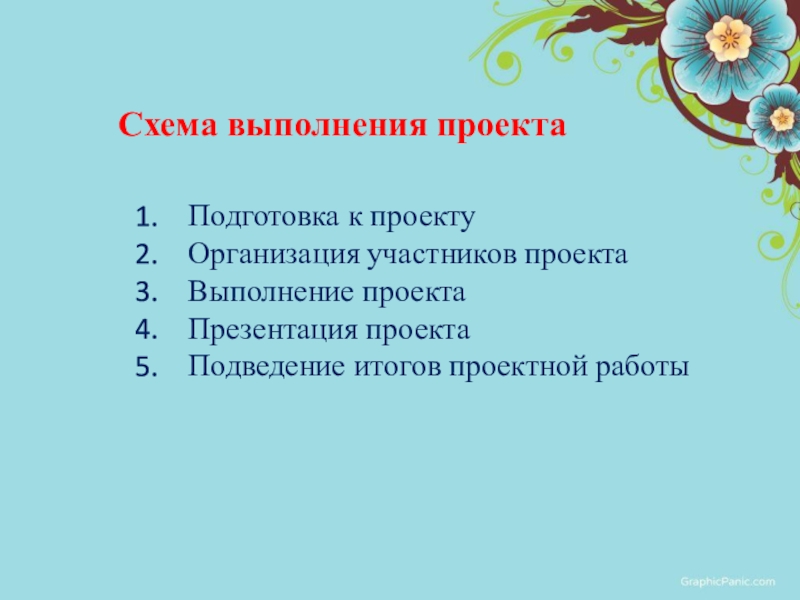 Схема выполнения проекта

1. Подготовка к проекту
2. Организация участников проекта
3. Выполнение проекта
4. Презентация проекта
5. Подведение итогов проектной работы

GraphicPanic.com